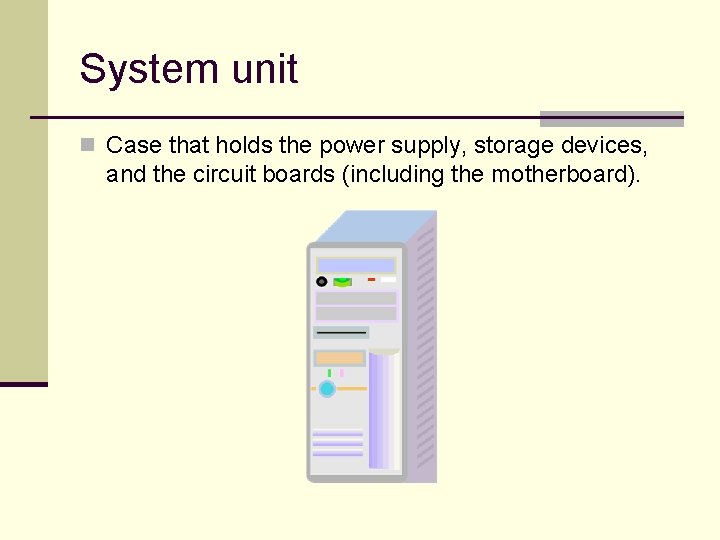 System unit

Case that holds the power supply, storage devices, and the circuit boards (including the motherboard).